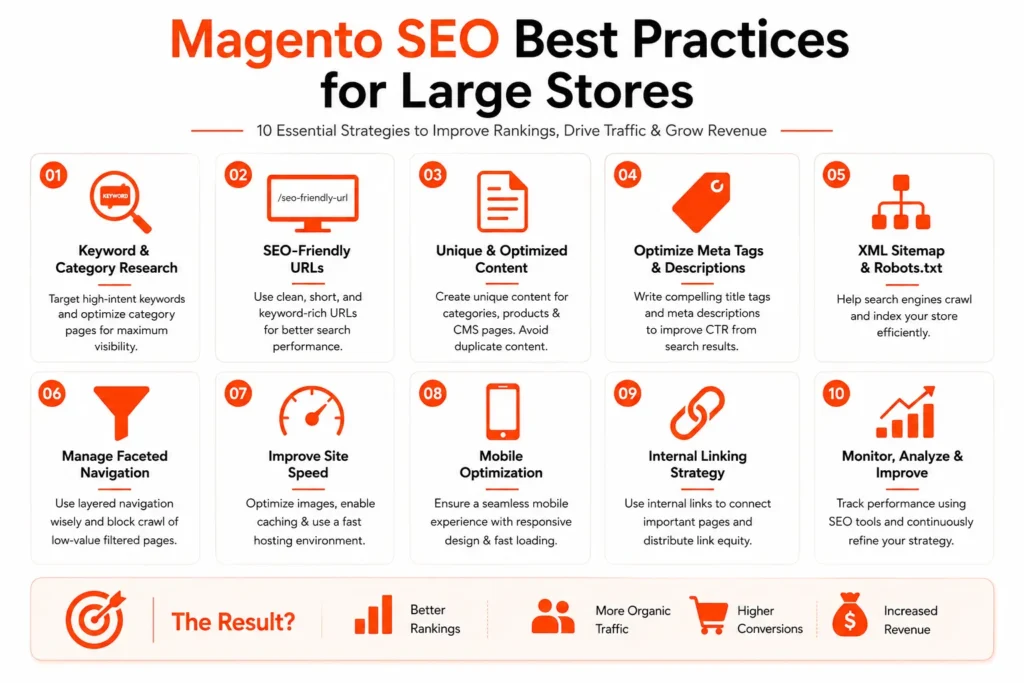 Magento SEO Best Practices for Large Stores

10 Essential Strategies to Improve Rankings, Drive Traffic & Grow Revenue

01
KEYWORD
Keyword & Category Research
Target high-intent keywords and optimize category pages for maximum visibility.

02
/seo-friendly-url
SEO-Friendly URLs
Use clean, short, and keyword-rich URLs for better search performance.

03
Unique & Optimized Content
Create unique content for categories, products & CMS pages. Avoid duplicate content.

04
Optimize Meta Tags & Descriptions
Write compelling title tags and meta descriptions to improve CTR from search results.

05
XML Sitemap & Robots.txt
Help search engines crawl and index your store efficiently.

06
Manage Faceted Navigation
Use layered navigation wisely and block crawl of low-value filtered pages.

07
Improve Site Speed
Optimize images, enable caching & use a fast hosting environment.

08
Mobile Optimization
Ensure a seamless mobile experience with responsive design & fast loading.

09
Internal Linking Strategy
Use internal links to connect important pages and distribute link equity.

10
Monitor, Analyze & Improve
Track performance using SEO tools and continuously refine your strategy.

The Result?
Better Rankings
More Organic Traffic
Higher Conversions
$
Increased Revenue